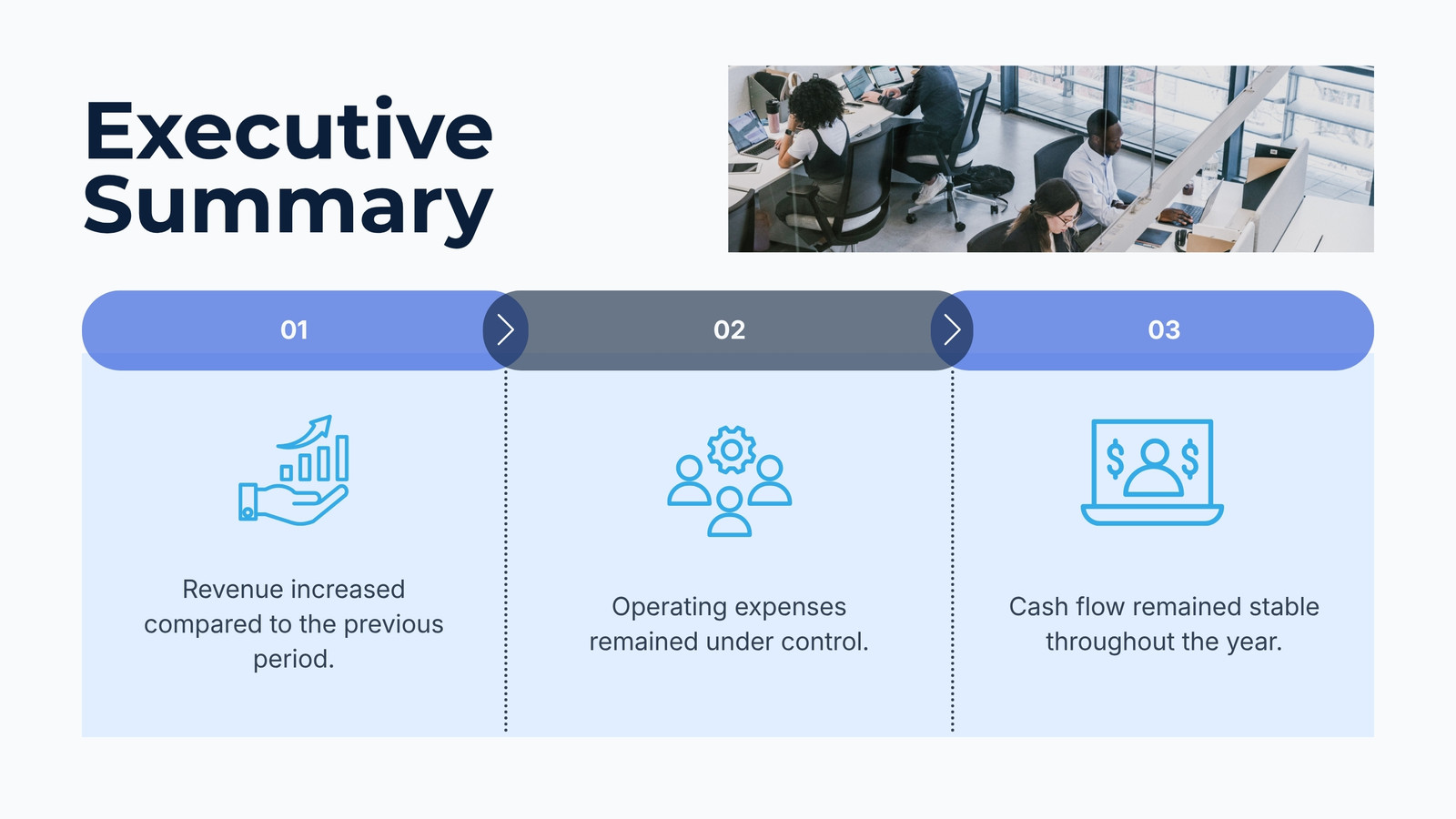 Executive Summary

01

Revenue increased compared to the previous period.

02

Operating expenses remained under control.

03

Cash flow remained stable throughout the year.